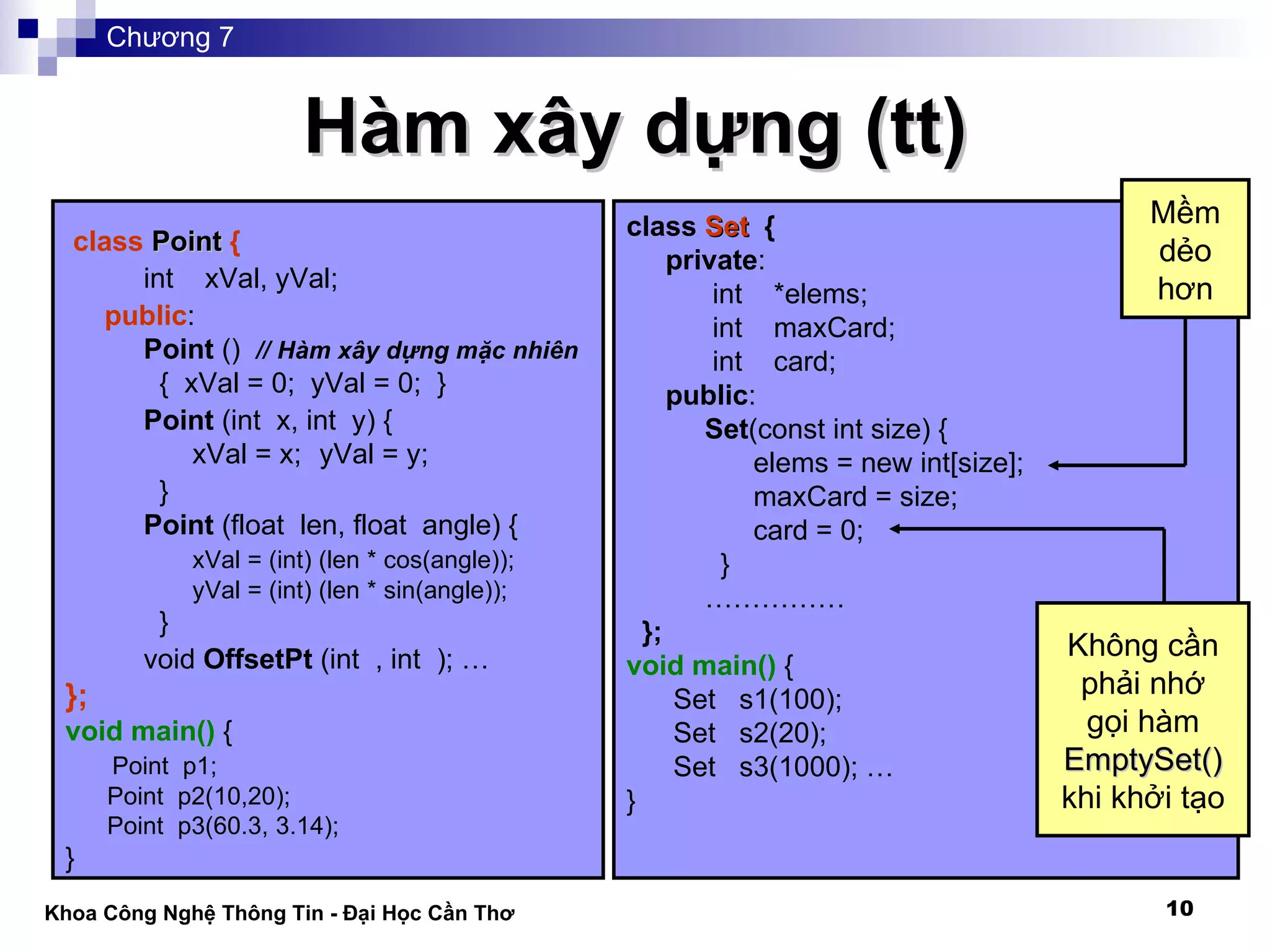 Chương 7

Hàm xây dựng (tt)

class Point {
int xVal, yVal;
public:
Point () // Hàm xây dựng mặc nhiên
{ xVal = 0; yVal = 0; }
Point (int x, int y) {
xVal = x; yVal = y;
}
Point (float len, float angle) {
xVal = (int) (len * cos(angle));
yVal = (int) (len * sin(angle));
}
void OffsetPt (int , int ); …
};
void main() {
Point p1;
Point p2(10,20);
Point p3(60.3, 3.14);
}

class Set {
private:
int *elems;
int maxCard;
int card;
public:
Set(const int size) {
elems = new int[size];
maxCard = size;
card = 0;
}
……………
};
void main() {
Set s1(100);
Set s2(20);
Set s3(1000); …
}

Mềm dẻo hơn

Không cần phải nhớ gọi hàm EmptySet() khi khởi tạo

Khoa Công Nghệ Thông Tin - Đại Học Cần Thơ

10